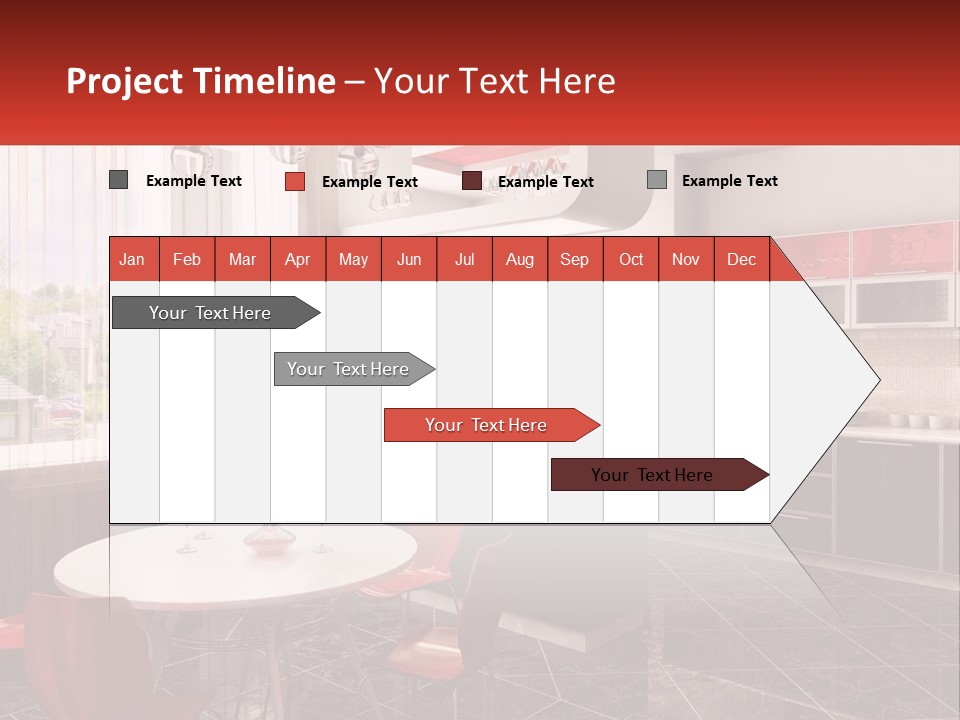 Project Timeline – Your Text Here

Example Text
Example Text
Example Text
Example Text

| Jan | Feb | Mar | Apr | May | Jun | Jul | Aug | Sep | Oct | Nov | Dec |
|---|---|---|---|---|---|---|---|---|---|---|---|

Your Text Here
Your Text Here
Your Text Here
Your Text Here